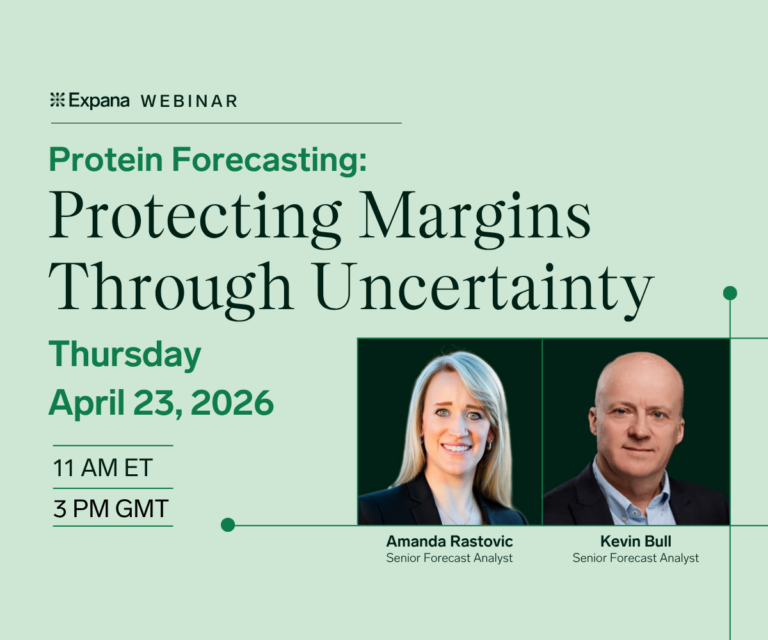 Expana WEBINAR

Protein Forecasting:
Protecting Margins Through Uncertainty

Thursday
April 23, 2026

11 AM ET
3 PM GMT

Amanda Rastovic
Senior Forecast Analyst

Kevin Bull
Senior Forecast Analyst